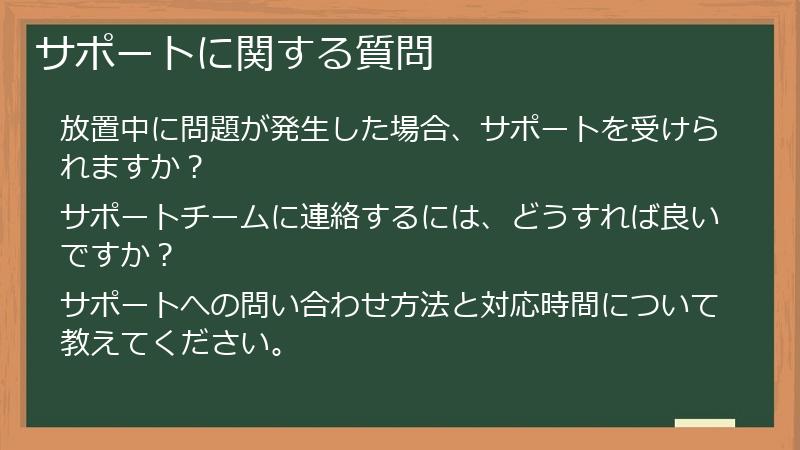 サポートに関する質問

放置中に問題が発生した場合、サポートを受けられますか？

サポートチームに連絡するには、どうすれば良いですか？

サポートへの問い合わせ方法と対応時間について教えてください。